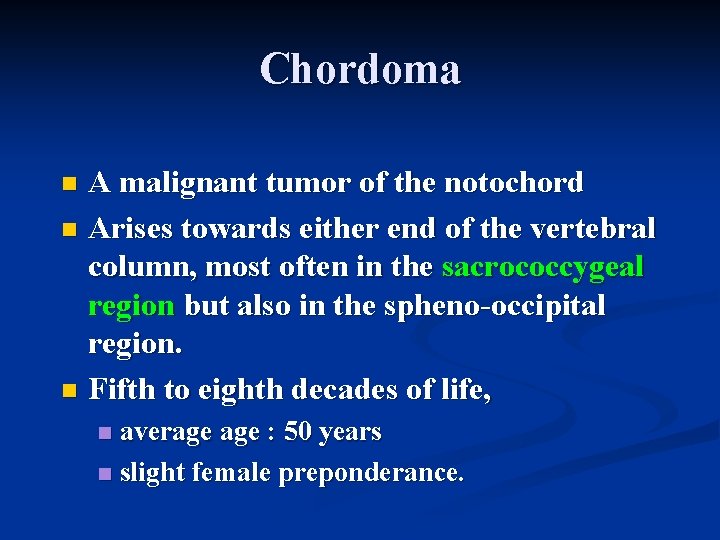 Chordoma

- A malignant tumor of the notochord
- Arises towards either end of the vertebral column, most often in the sacrococcygeal region but also in the spheno-occipital region.
- Fifth to eighth decades of life,
  - average age : 50 years
  - slight female preponderance.